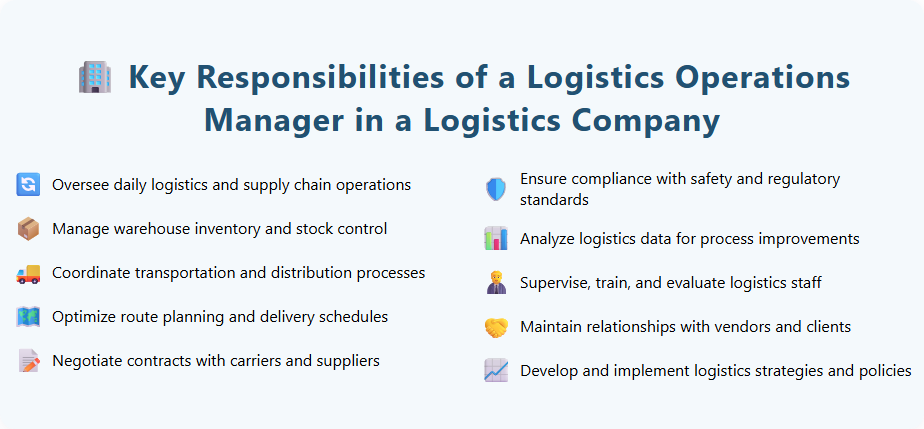 Key Responsibilities of a Logistics Operations Manager in a Logistics Company

Oversee daily logistics and supply chain operations

Manage warehouse inventory and stock control

Coordinate transportation and distribution processes

Optimize route planning and delivery schedules

Negotiate contracts with carriers and suppliers

Ensure compliance with safety and regulatory standards

Analyze logistics data for process improvements

Supervise, train, and evaluate logistics staff

Maintain relationships with vendors and clients

Develop and implement logistics strategies and policies